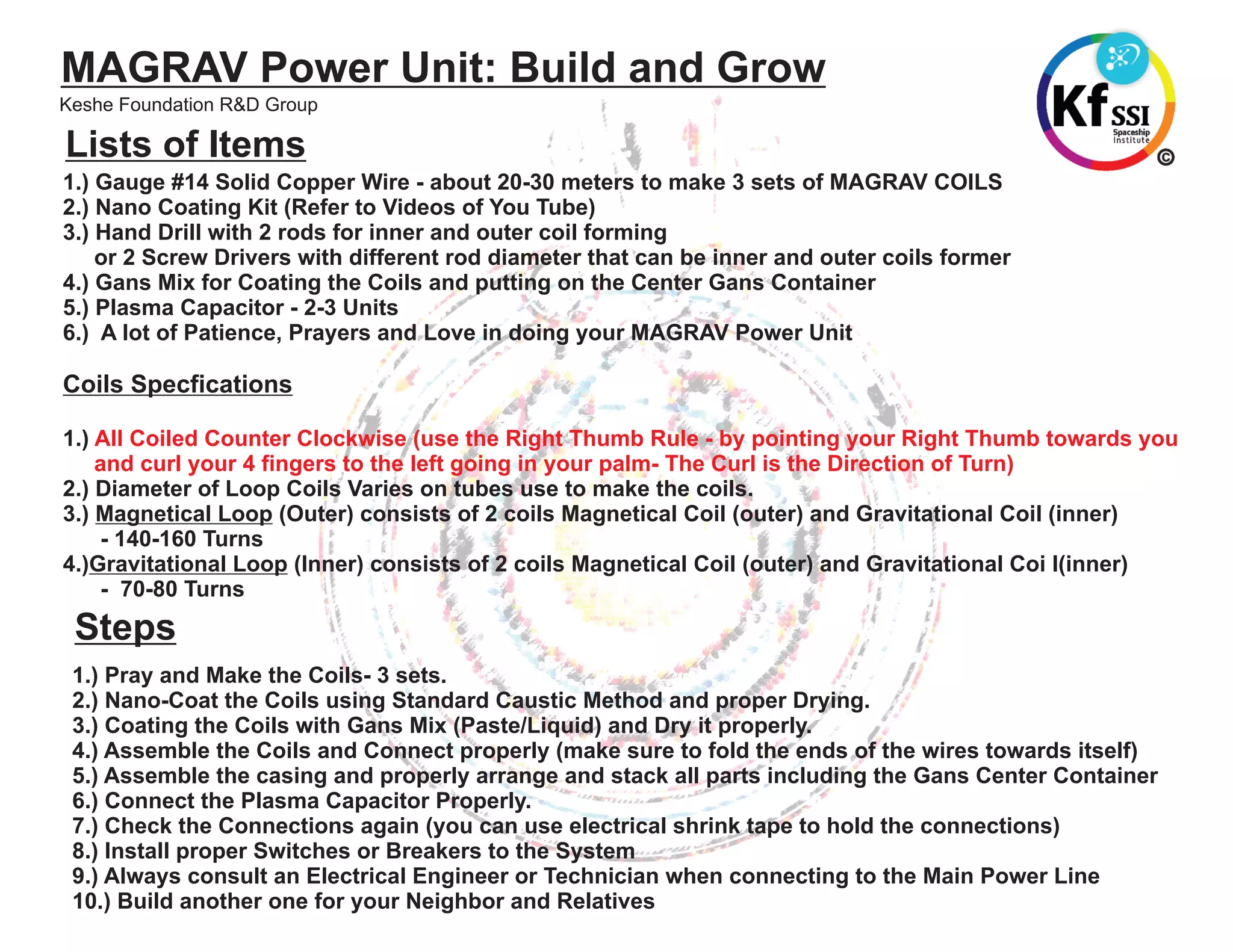 MAGRAV Power Unit: Build and Grow
Keshe Foundation R&D Group

Kf SSI Spaceship Institute ©

Lists of Items
1.) Gauge #14 Solid Copper Wire - about 20-30 meters to make 3 sets of MAGRAV COILS
2.) Nano Coating Kit (Refer to Videos of You Tube)
3.) Hand Drill with 2 rods for inner and outer coil forming
or 2 Screw Drivers with different rod diameter that can be inner and outer coils former
4.) Gans Mix for Coating the Coils and putting on the Center Gans Container
5.) Plasma Capacitor - 2-3 Units
6.) A lot of Patience, Prayers and Love in doing your MAGRAV Power Unit

Coils Specfications

1.) All Coiled Counter Clockwise (use the Right Thumb Rule - by pointing your Right Thumb towards you and curl your 4 fingers to the left going in your palm- The Curl is the Direction of Turn)
2.) Diameter of Loop Coils Varies on tubes use to make the coils.
3.) Magnetical Loop (Outer) consists of 2 coils Magnetical Coil (outer) and Gravitational Coil (inner)
- 140-160 Turns
4.)Gravitational Loop (Inner) consists of 2 coils Magnetical Coil (outer) and Gravitational Coi l(inner)
- 70-80 Turns

Steps

1.) Pray and Make the Coils- 3 sets.
2.) Nano-Coat the Coils using Standard Caustic Method and proper Drying.
3.) Coating the Coils with Gans Mix (Paste/Liquid) and Dry it properly.
4.) Assemble the Coils and Connect properly (make sure to fold the ends of the wires towards itself)
5.) Assemble the casing and properly arrange and stack all parts including the Gans Center Container
6.) Connect the Plasma Capacitor Properly.
7.) Check the Connections again (you can use electrical shrink tape to hold the connections)
8.) Install proper Switches or Breakers to the System
9.) Always consult an Electrical Engineer or Technician when connecting to the Main Power Line
10.) Build another one for your Neighbor and Relatives